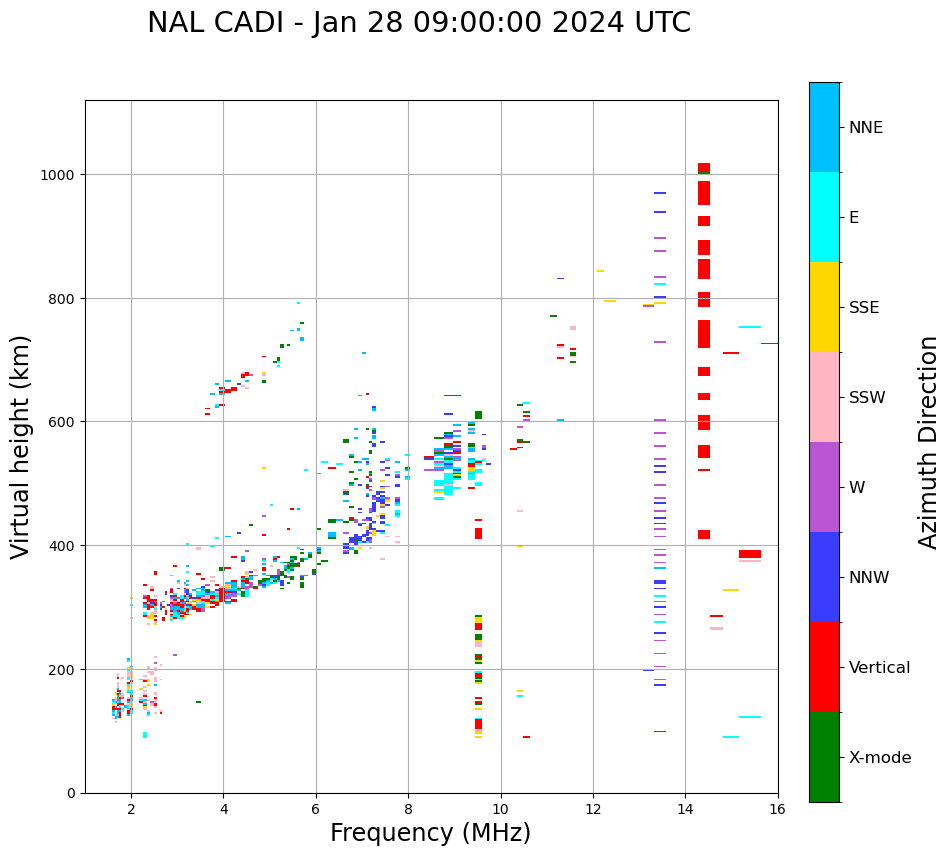 NAL CADI - Jan 28 09:00:00 2024 UTC

Virtual height (km)

1000
800
600
400
200
0

2
4
6
8
10
12
14
16

Frequency (MHz)

NNE
E
SSE
SSW
W
NNW
Vertical
X-mode

Azimuth Direction